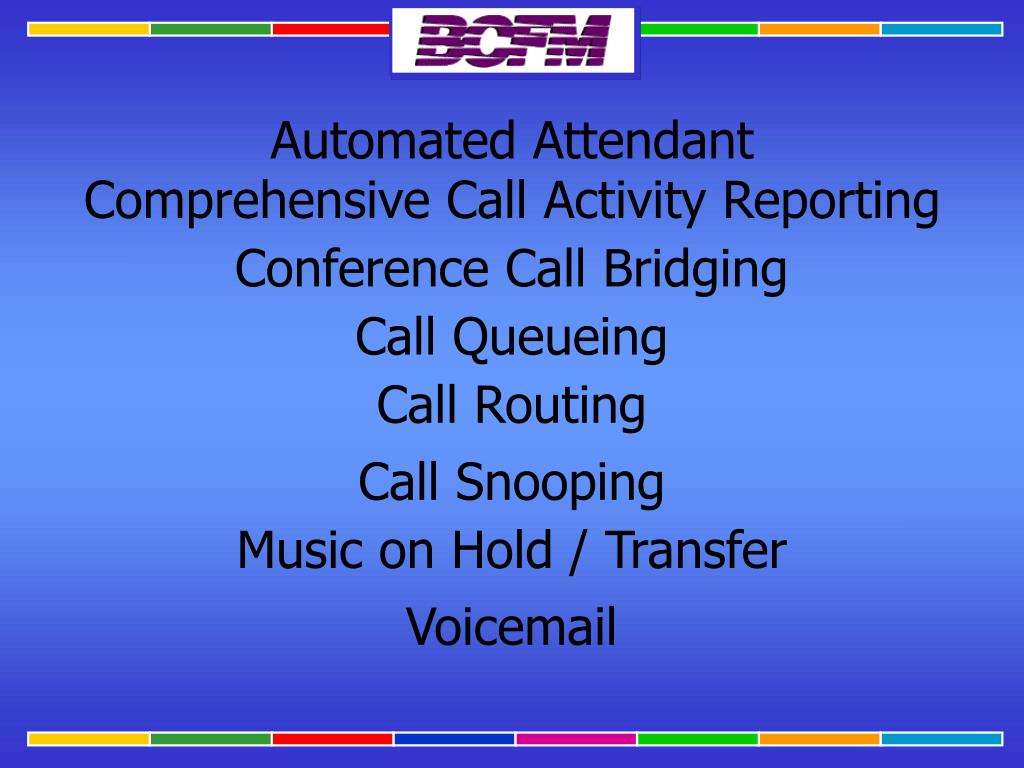 BCFM

Automated Attendant
Comprehensive Call Activity Reporting
Conference Call Bridging
Call Queueing
Call Routing
Call Snooping
Music on Hold / Transfer
Voicemail